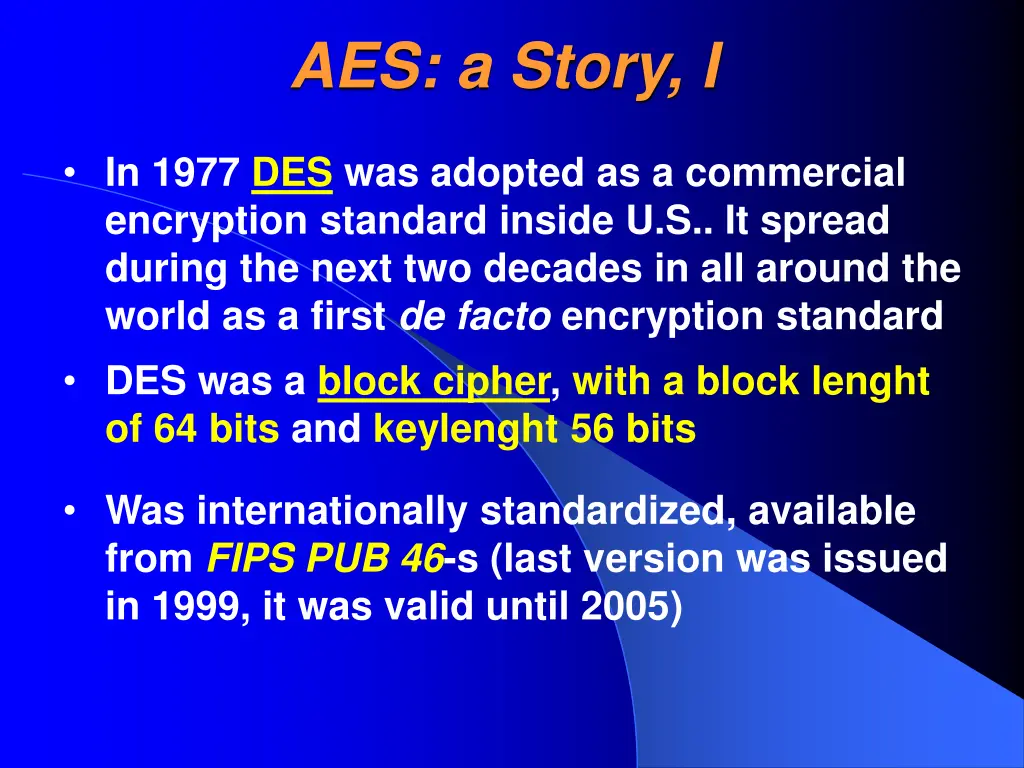 AES: a Story, I

• In 1977 DES was adopted as a commercial encryption standard inside U.S.. It spread during the next two decades in all around the world as a first de facto encryption standard

• DES was a block cipher, with a block lenght of 64 bits and keylenght 56 bits

• Was internationally standardized, available from FIPS PUB 46-s (last version was issued in 1999, it was valid until 2005)